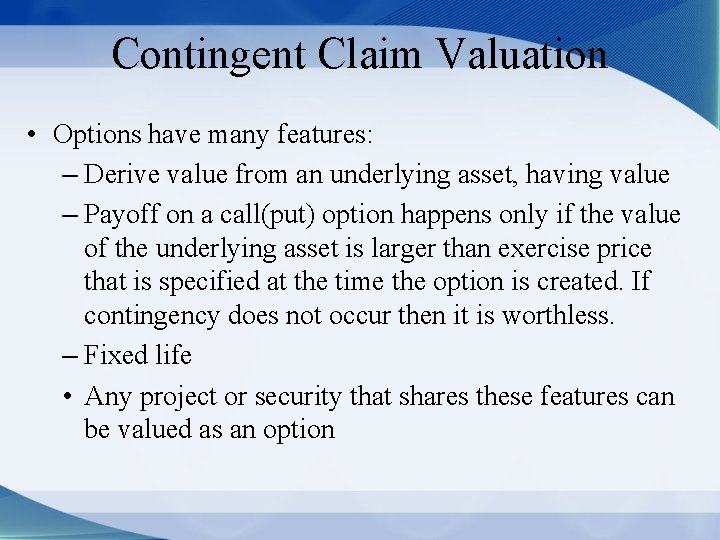 Contingent Claim Valuation

• Options have many features:
– Derive value from an underlying asset, having value
– Payoff on a call(put) option happens only if the value of the underlying asset is larger than exercise price that is specified at the time the option is created. If contingency does not occur then it is worthless.
– Fixed life
• Any project or security that shares these features can be valued as an option